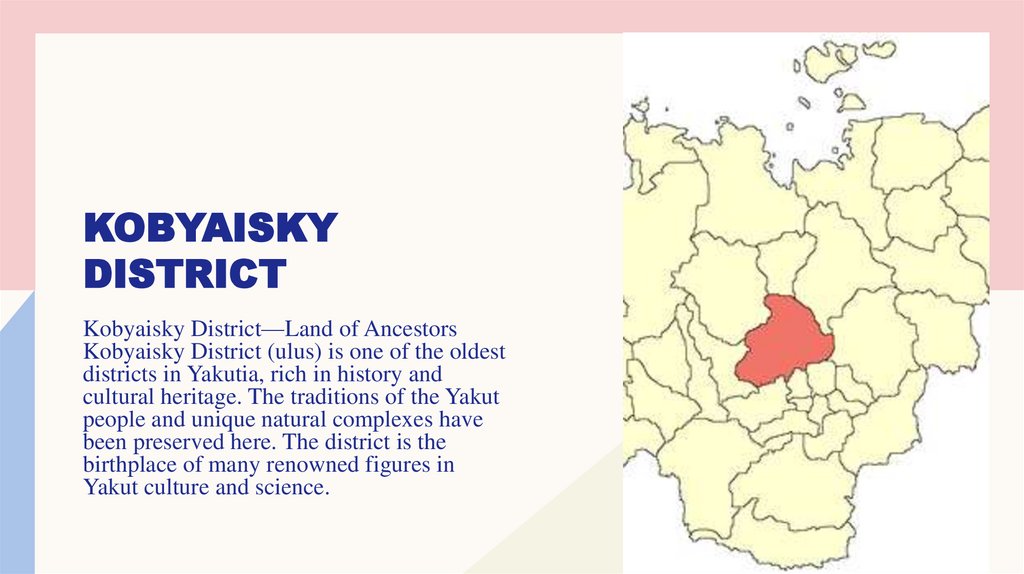 KOBYAISKY DISTRICT

Kobyaisky District—Land of Ancestors Kobyaisky District (ulus) is one of the oldest districts in Yakutia, rich in history and cultural heritage. The traditions of the Yakut people and unique natural complexes have been preserved here. The district is the birthplace of many renowned figures in Yakut culture and science.